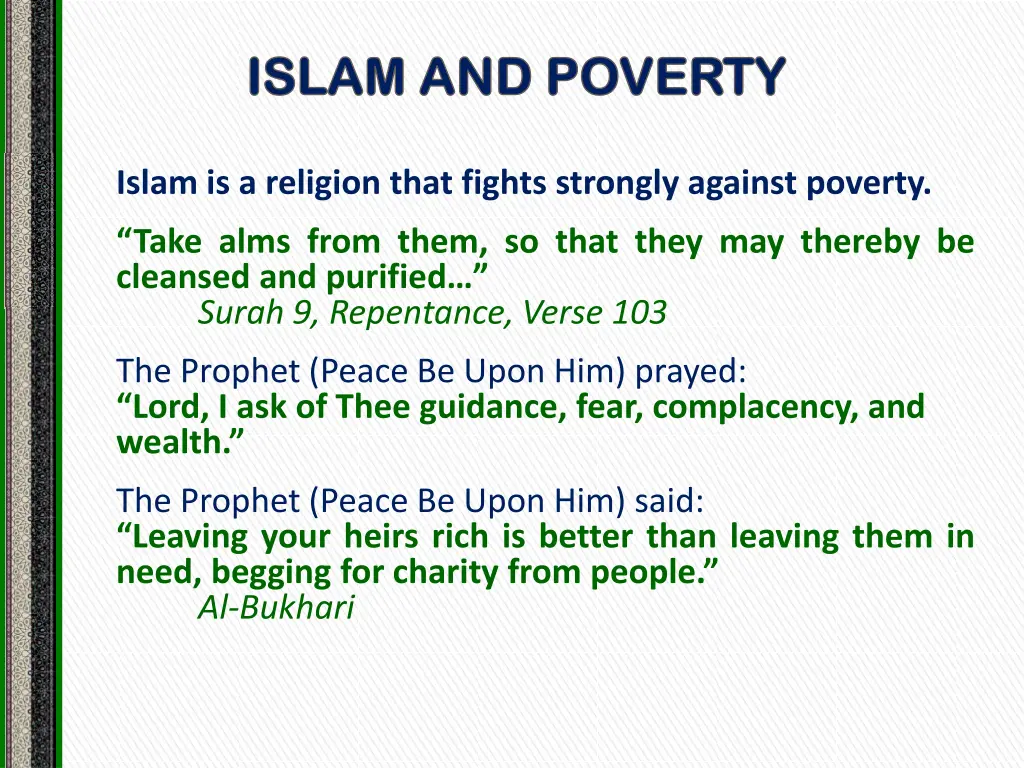 ISLAM AND POVERTY

Islam is a religion that fights strongly against poverty.

“Take alms from them, so that they may thereby be cleansed and purified…”
Surah 9, Repentance, Verse 103

The Prophet (Peace Be Upon Him) prayed:
“Lord, I ask of Thee guidance, fear, complacency, and wealth.”

The Prophet (Peace Be Upon Him) said:
“Leaving your heirs rich is better than leaving them in need, begging for charity from people.”
Al-Bukhari